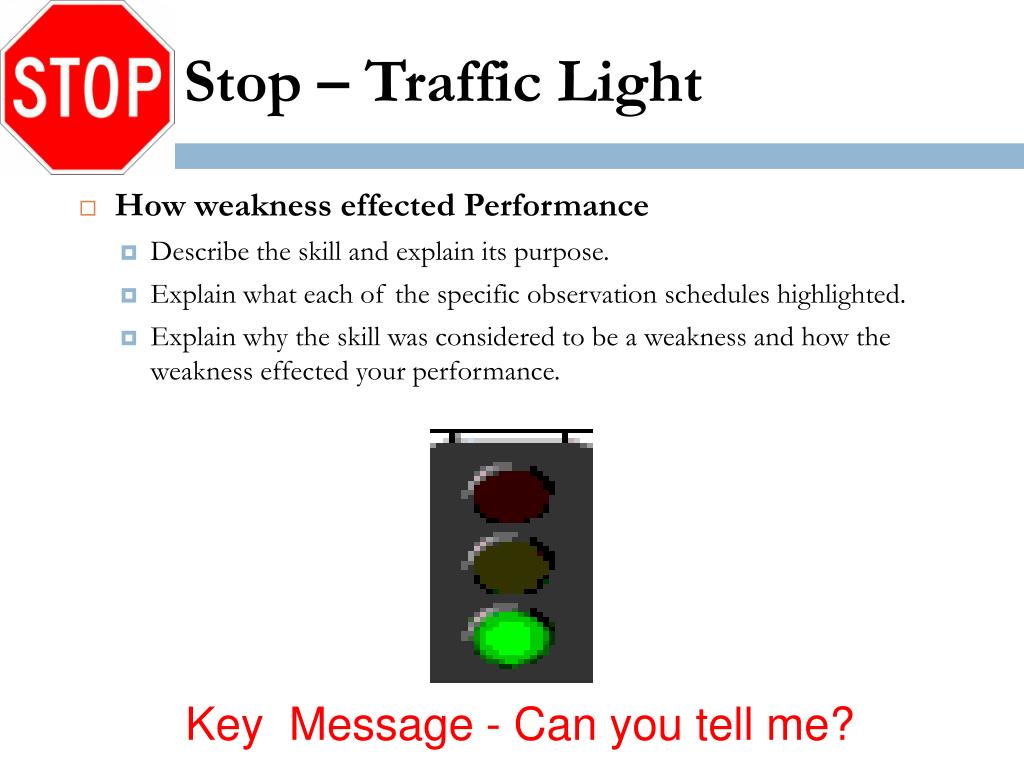 STOP

Stop – Traffic Light

How weakness effected Performance

Describe the skill and explain its purpose.

Explain what each of the specific observation schedules highlighted.

Explain why the skill was considered to be a weakness and how the weakness effected your performance.

Key Message - Can you tell me?